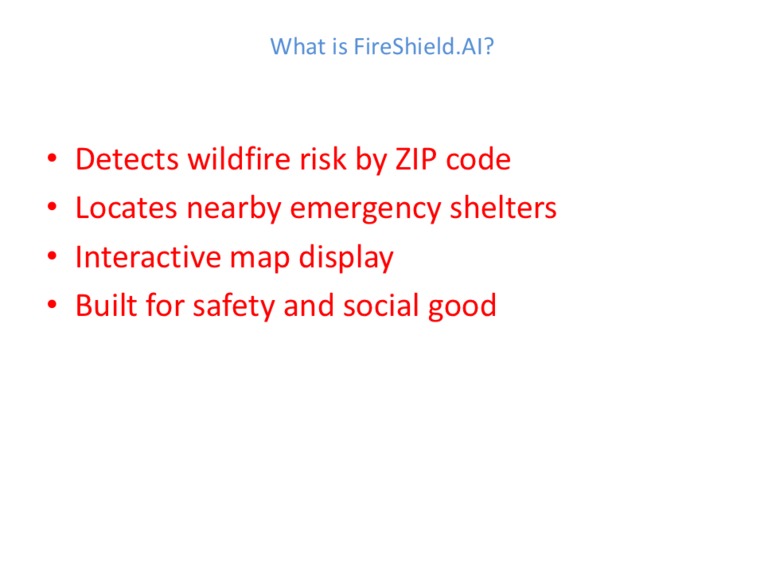 What is FireShield.AI?

• Detects wildfire risk by ZIP code
• Locates nearby emergency shelters
• Interactive map display
• Built for safety and social good